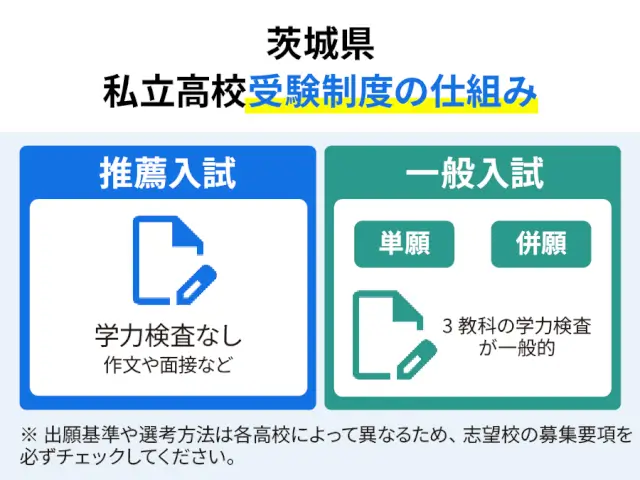 茨城県
私立高校受験制度の仕組み

推薦入試

学力検査なし
作文や面接など

一般入試

単願

併願

3 教科の学力検査が一般的

※ 出願基準や選考方法は各高校によって異なるため、志望校の募集要項を必ずチェックしてください。